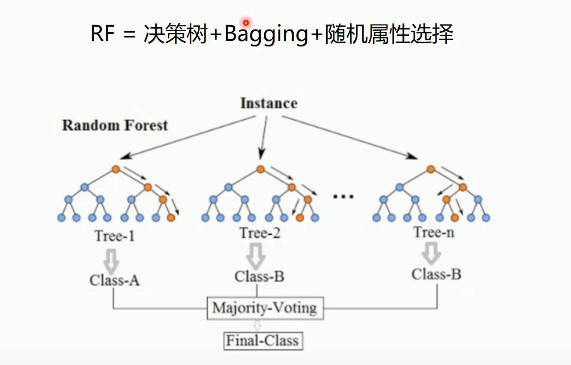 RF = 决策树+Bagging+随机属性选择

Instance

Random Forest

...

Tree-1

Tree-2

Tree-n

Class-A

Class-B

Class-B

Majority-Voting

Final-Class